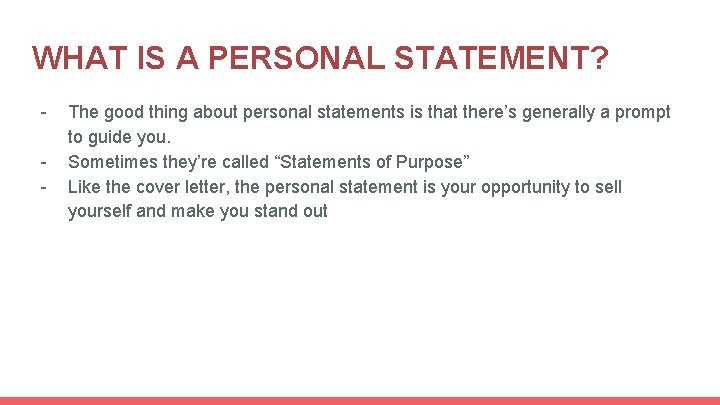 WHAT IS A PERSONAL STATEMENT?

- The good thing about personal statements is that there’s generally a prompt to guide you.
- Sometimes they’re called “Statements of Purpose”
- Like the cover letter, the personal statement is your opportunity to sell yourself and make you stand out